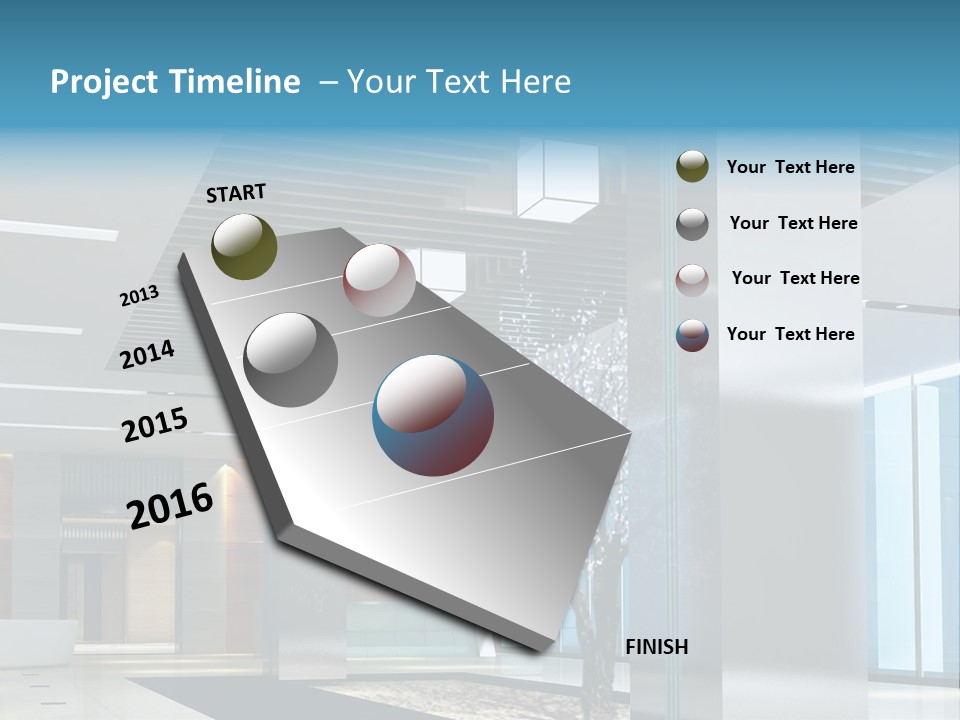 Project Timeline – Your Text Here

START

2013

2014

2015

2016

FINISH

Your Text Here

Your Text Here

Your Text Here

Your Text Here